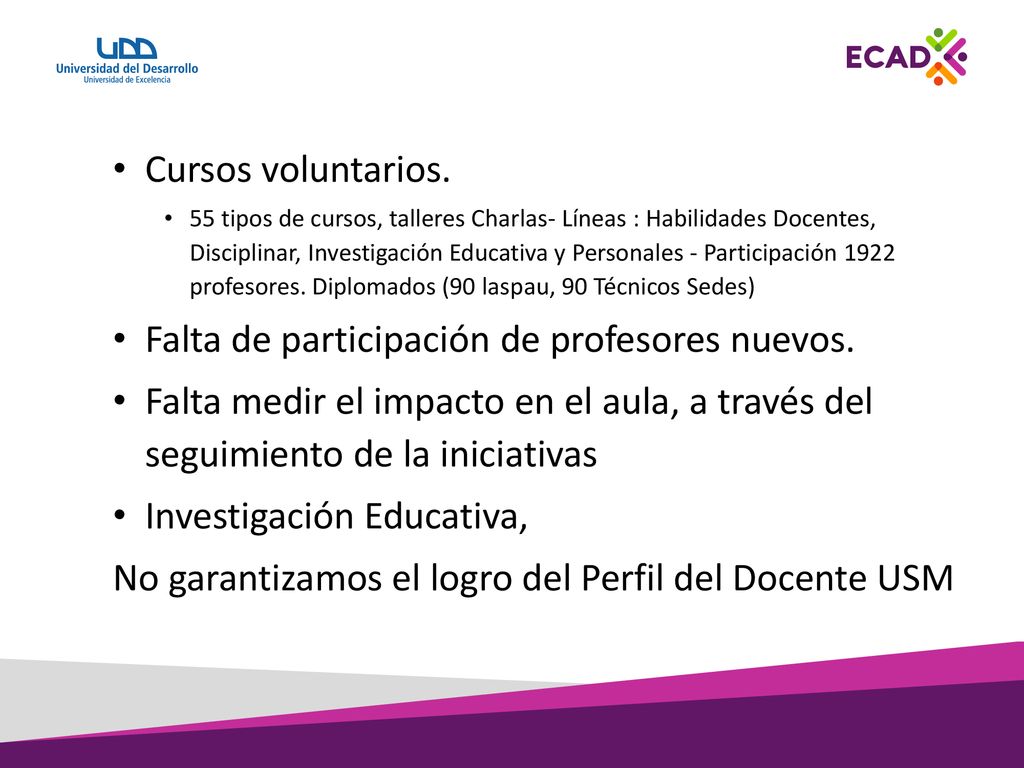 UDD
Universidad del Desarrollo
Universidad de Excelencia

ECAD

• Cursos voluntarios.
• 55 tipos de cursos, talleres Charlas- Líneas : Habilidades Docentes, Disciplinar, Investigación Educativa y Personales - Participación 1922 profesores. Diplomados (90 laspau, 90 Técnicos Sedes)
• Falta de participación de profesores nuevos.
• Falta medir el impacto en el aula, a través del seguimiento de la iniciativas
• Investigación Educativa,
No garantizamos el logro del Perfil del Docente USM